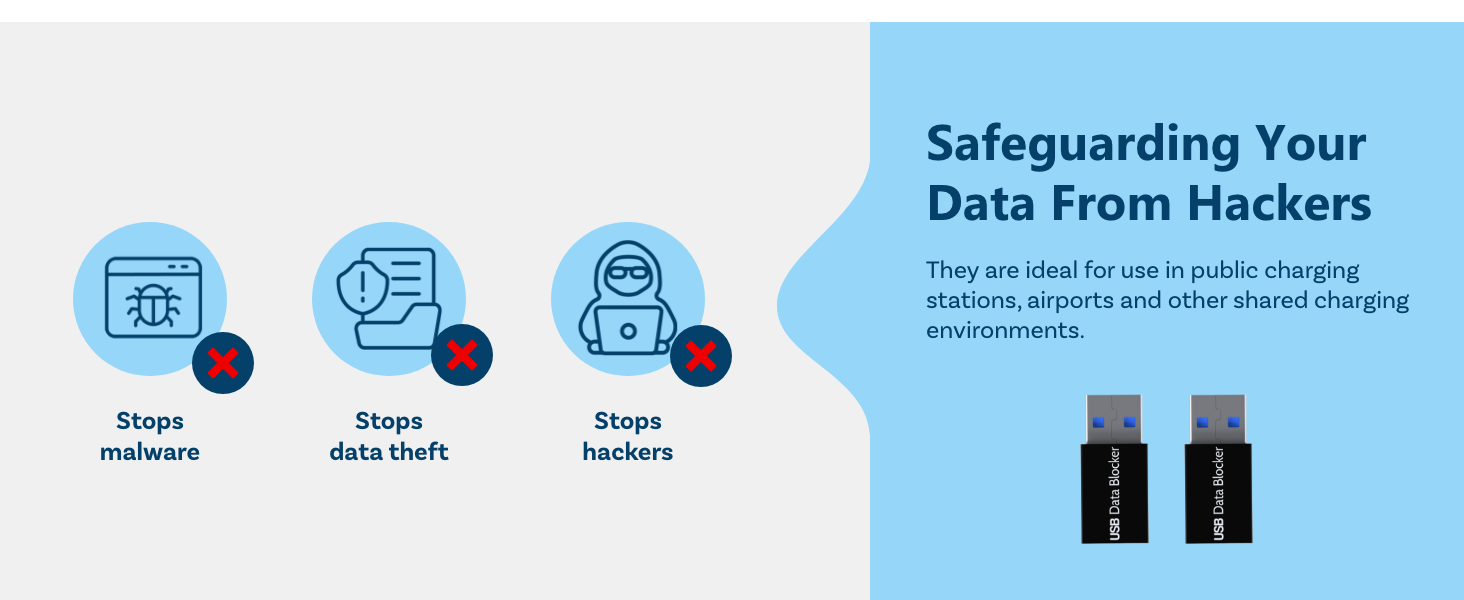 Stops malware

Stops data theft

Stops hackers

Safeguarding Your Data From Hackers

They are ideal for use in public charging stations, airports and other shared charging environments.

USB Data Blocker

USB Data Blocker